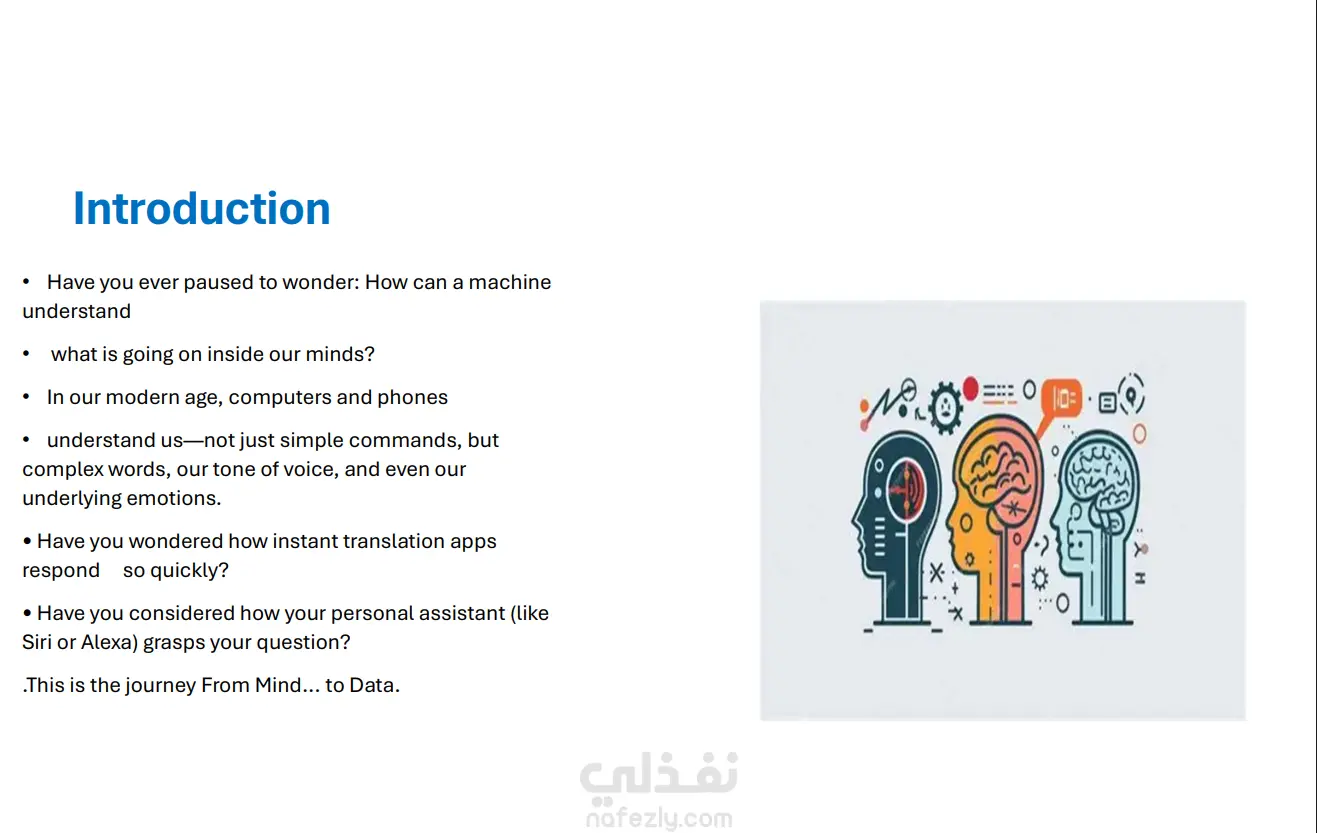 Introduction

• Have you ever paused to wonder: How can a machine understand

• what is going on inside our minds?

• In our modern age, computers and phones

• understand us—not just simple commands, but complex words, our tone of voice, and even our underlying emotions.

• Have you wondered how instant translation apps respond so quickly?

• Have you considered how your personal assistant (like Siri or Alexa) grasps your question?

.This is the journey From Mind... to Data.

نفذلي
nafezly.com